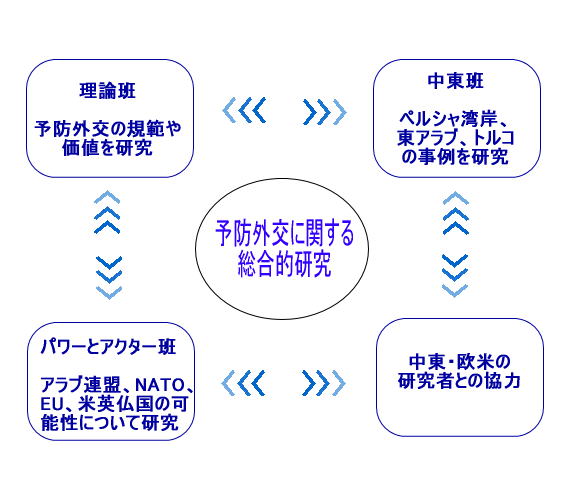 理論班

予防外交の規範や価値を研究

中東班

ペルシャ湾岸、東アラブ、トルコの事例を研究

予防外交に関する総合的研究

パワーとアクター班

アラブ連盟、NATO、EU、米英仏国の可能性について研究

中東・欧米の研究者との協力